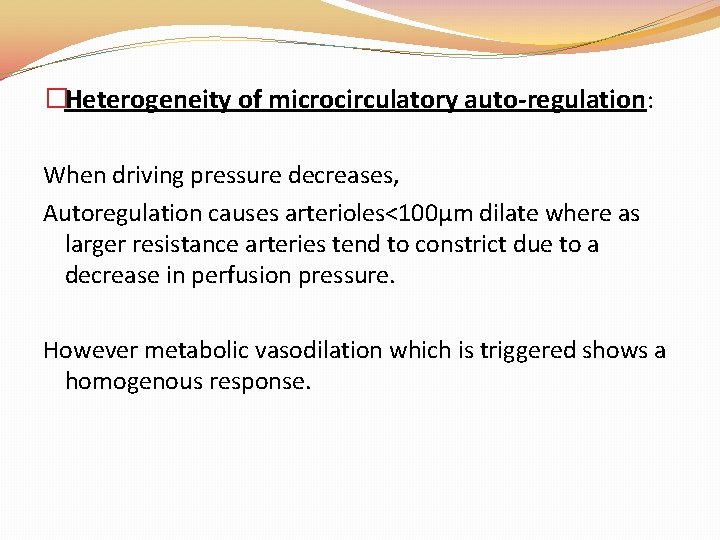 □Heterogeneity of microcirculatory auto-regulation:

When driving pressure decreases,

Autoregulation causes arterioles<100μm dilate where as larger resistance arteries tend to constrict due to a decrease in perfusion pressure.

However metabolic vasodilation which is triggered shows a homogenous response.